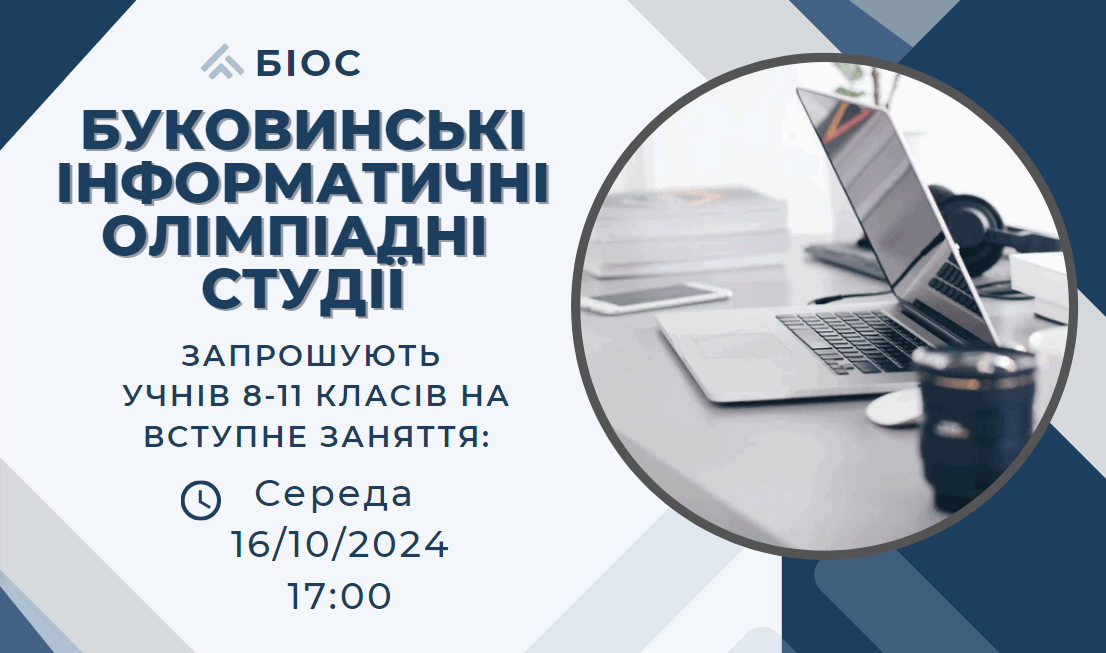 БІОС

БУКОВИНСЬКІ ІНФОРМАТИЧНІ ОЛІМПІАДНІ СТУДІЇ

ЗАПРОШУЮТЬ УЧНІВ 8-11 КЛАСІВ НА ВСТУПНЕ ЗАНЯТТЯ:

Середа
16/10/2024
17:00